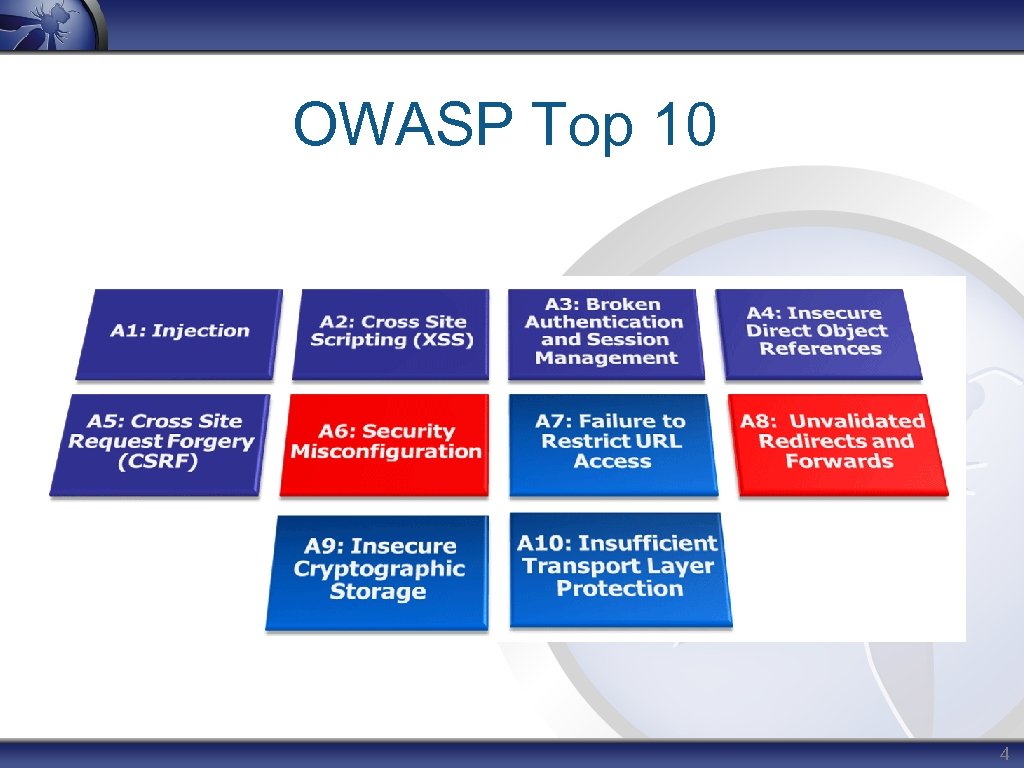 OWASP Top 10

A1: Injection

A2: Cross Site Scripting (XSS)

A3: Broken Authentication and Session Management

A4: Insecure Direct Object References

A5: Cross Site Request Forgery (CSRF)

A6: Security Misconfiguration

A7: Failure to Restrict URL Access

A8: Unvalidated Redirects and Forwards

A9: Insecure Cryptographic Storage

A10: Insufficient Transport Layer Protection

4